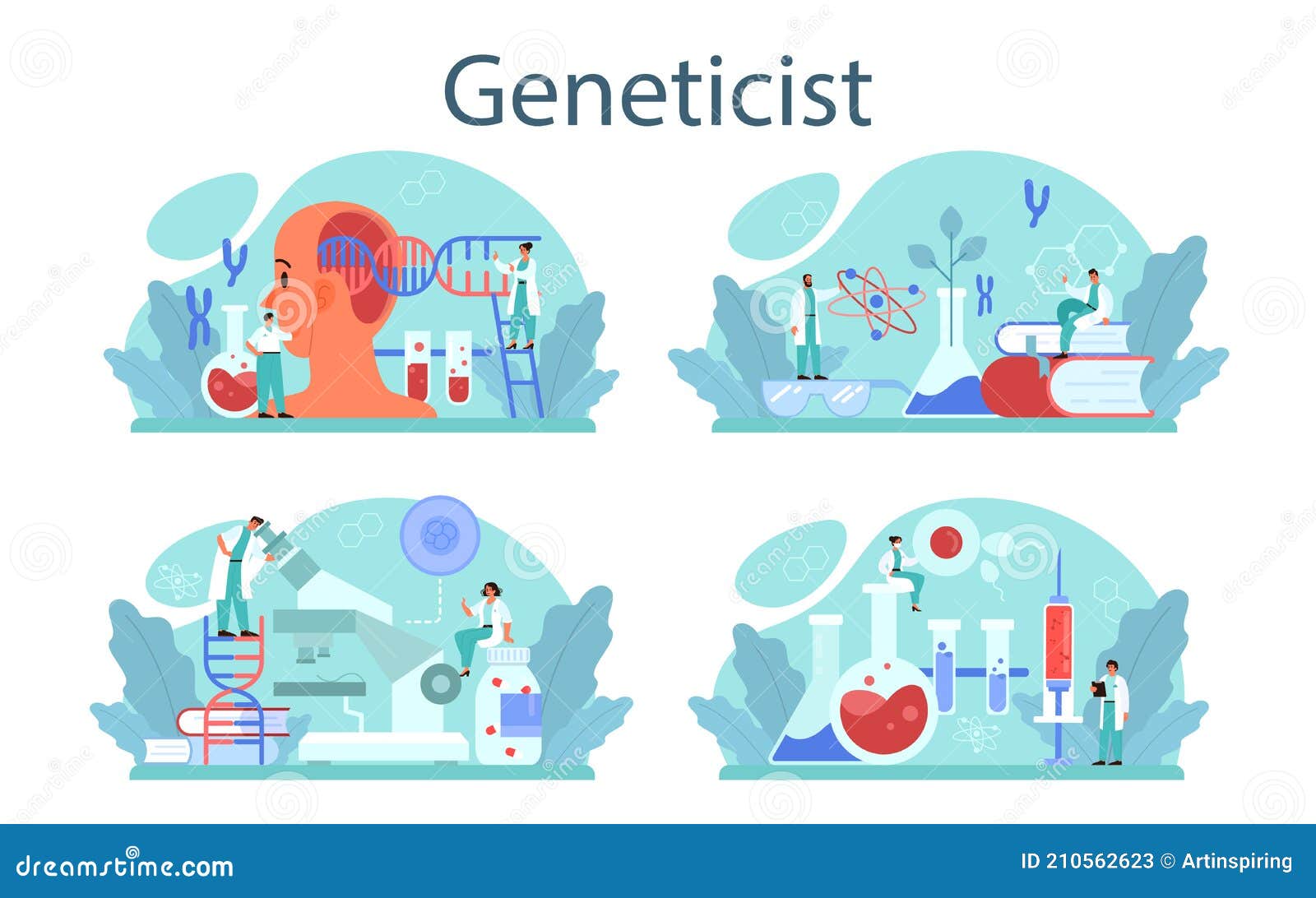 Geneticist

dreamstime.com

ID 210562623 © Artinspiring